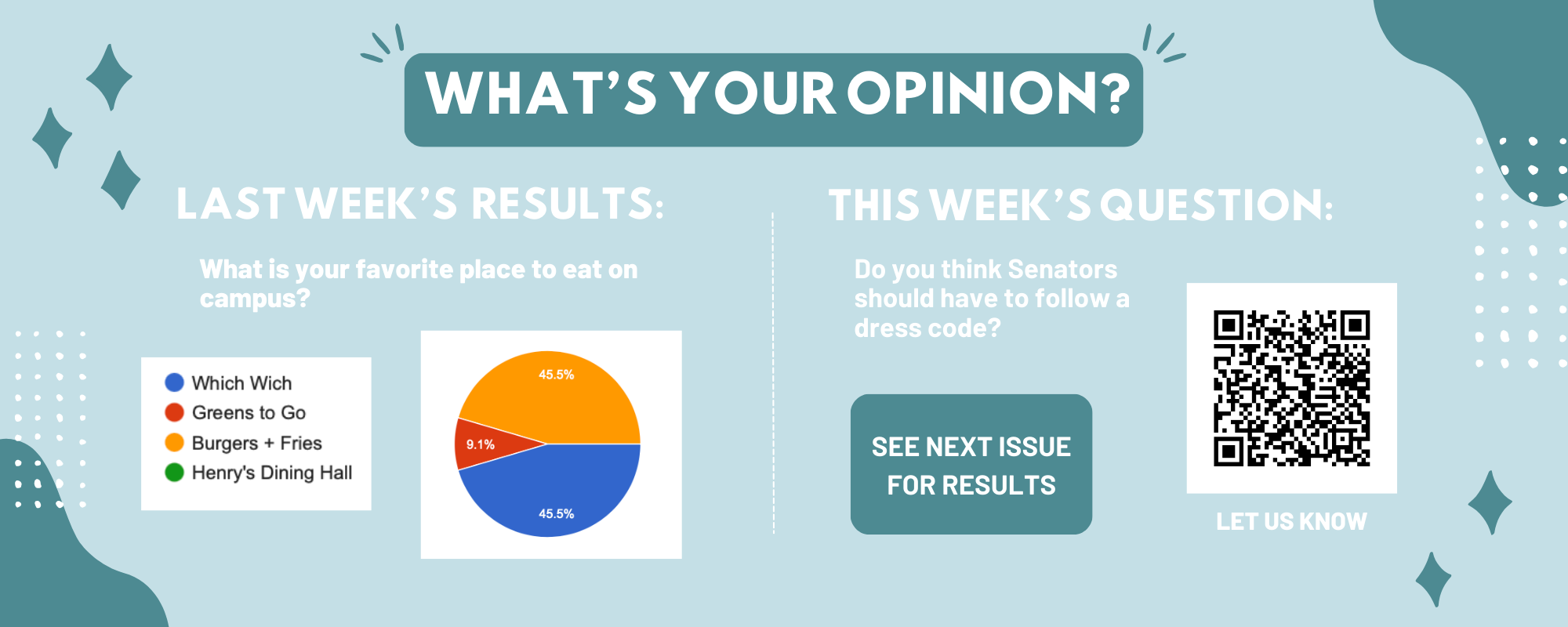 WHAT'S YOUR OPINION?

LAST WEEK'S RESULTS:

What is your favorite place to eat on campus?

Which Wich
Greens to Go
Burgers + Fries
Henry's Dining Hall

45.5%
9.1%
45.5%

THIS WEEK'S QUESTION:

Do you think Senators should have to follow a dress code?

SEE NEXT ISSUE FOR RESULTS

LET US KNOW